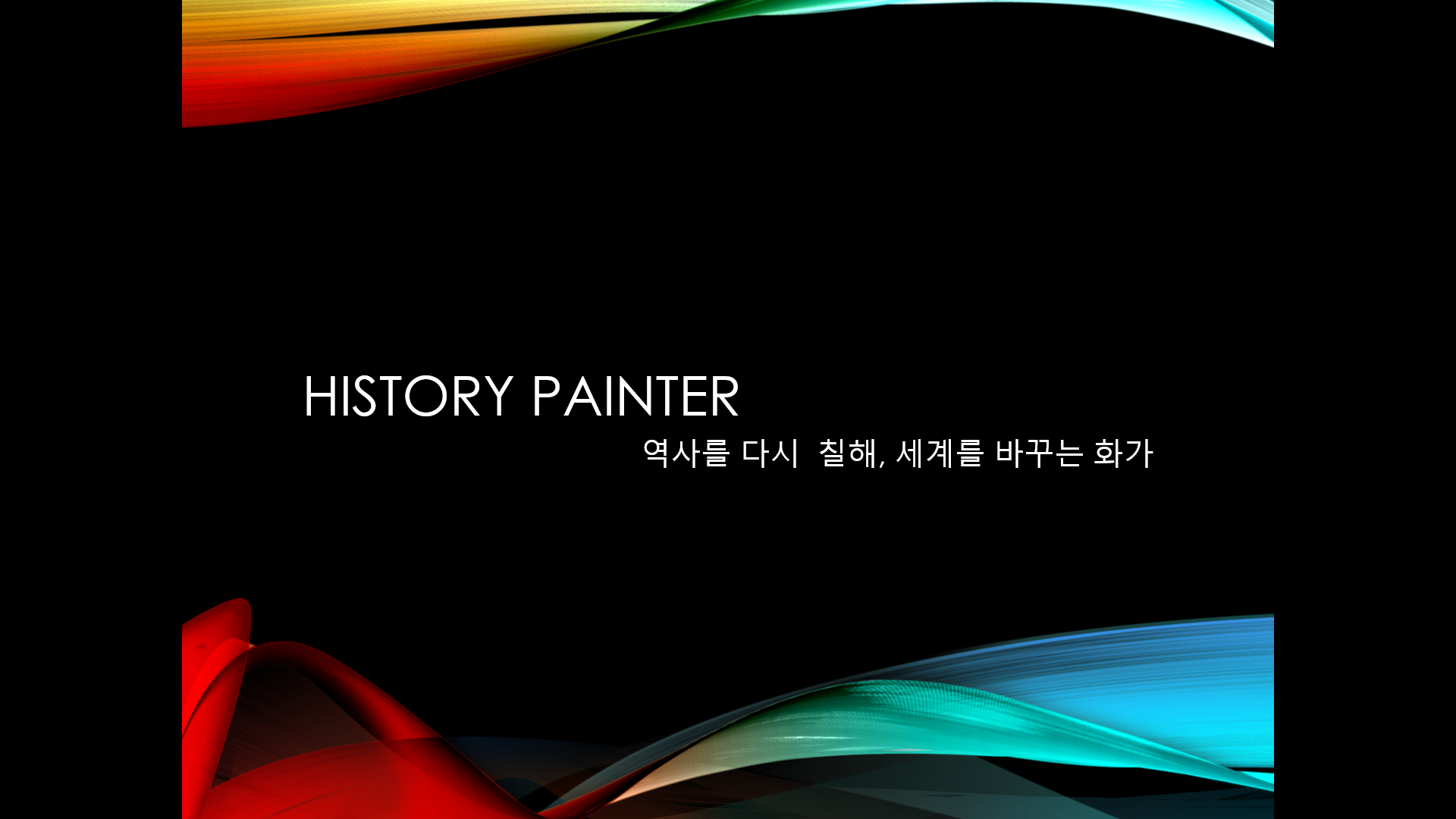 HISTORY PAINTER

역사를 다시  칠해, 세계를 바꾸는 화가